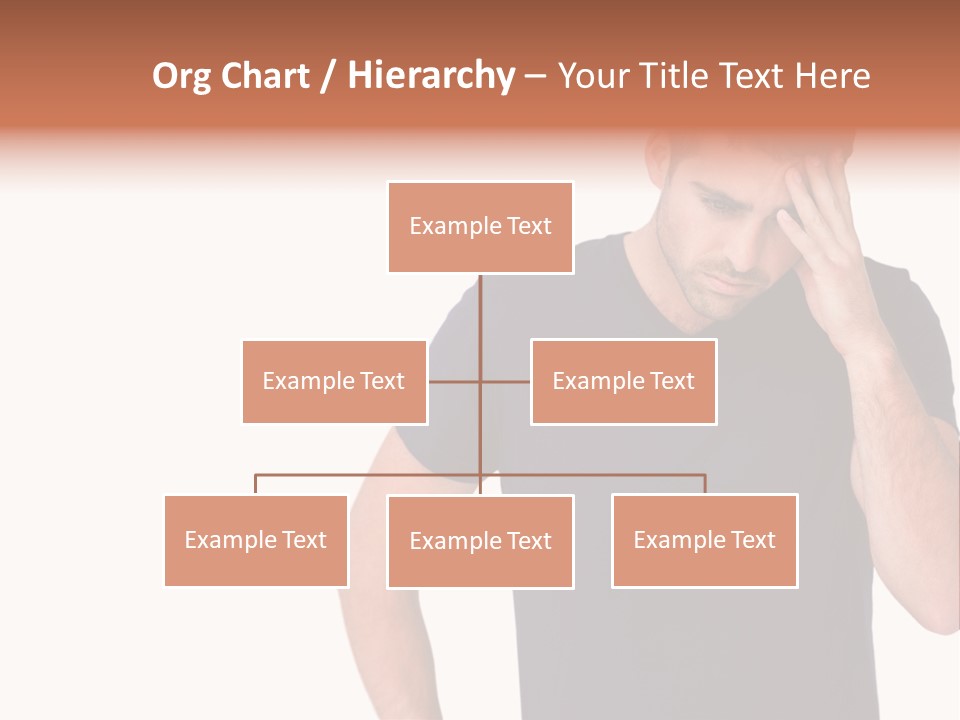 Org Chart / Hierarchy – Your Title Text Here

Example Text

Example Text

Example Text

Example Text

Example Text

Example Text